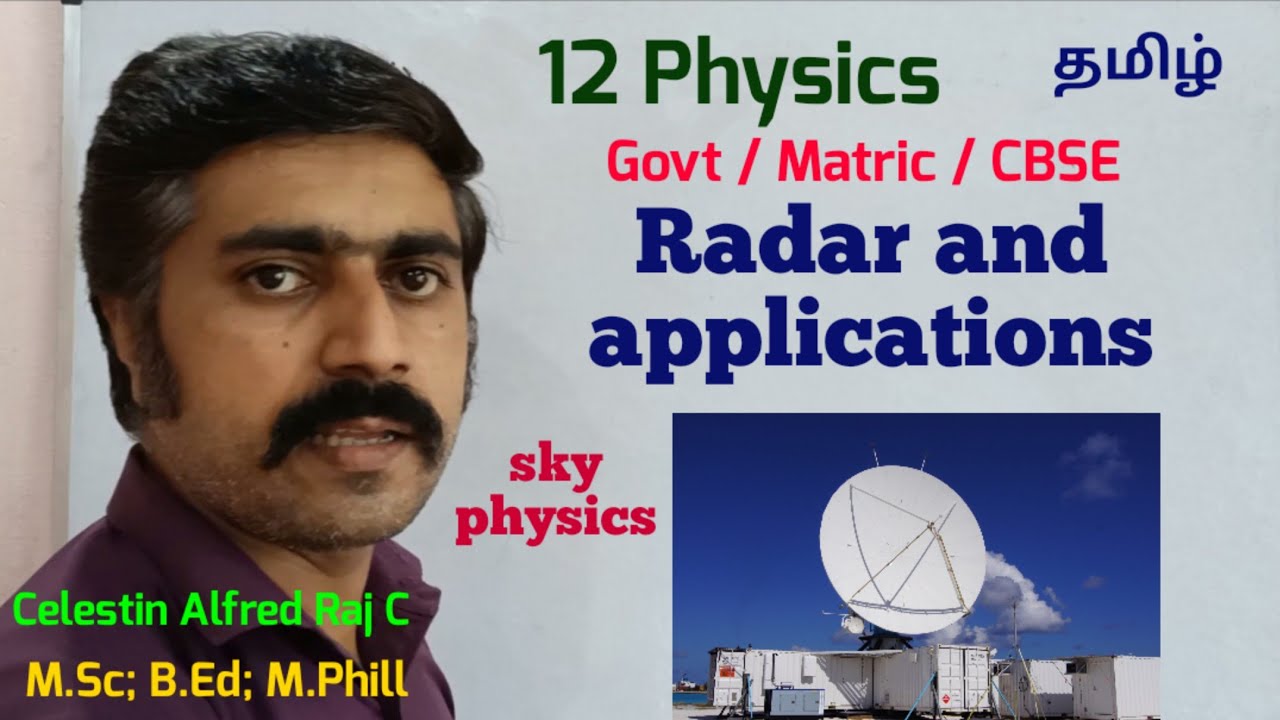 12 Physics

தமிழ்

Govt / Matric / CBSE

Radar and applications

sky physics

Celestin Alfred Raj C

M.Sc; B.Ed; M.Phill